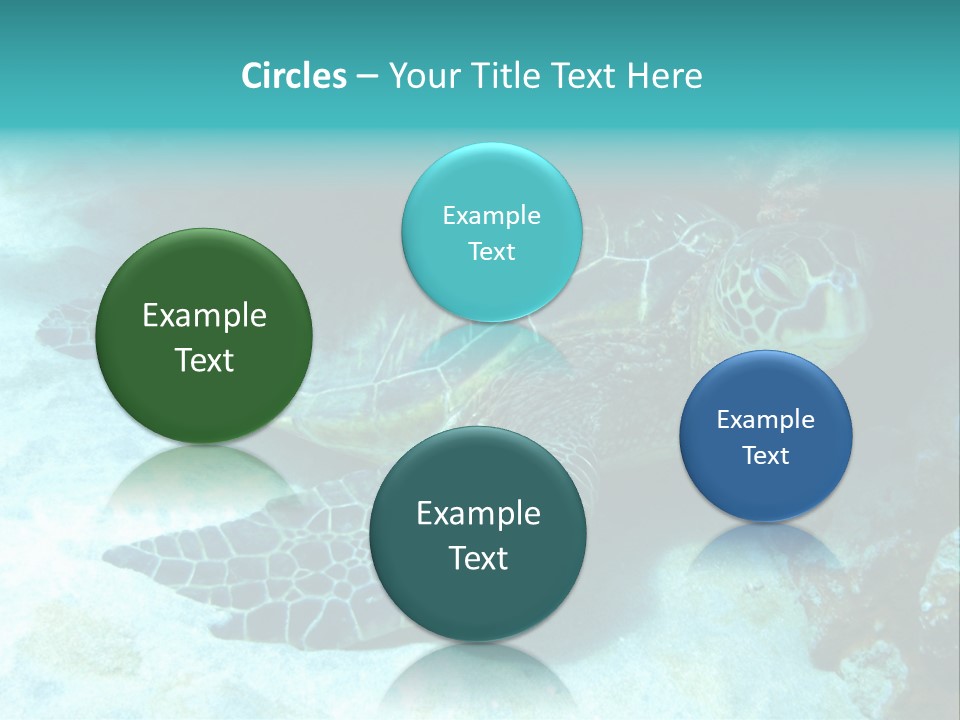 Circles – Your Title Text Here

Example Text

Example Text

Example Text

Example Text